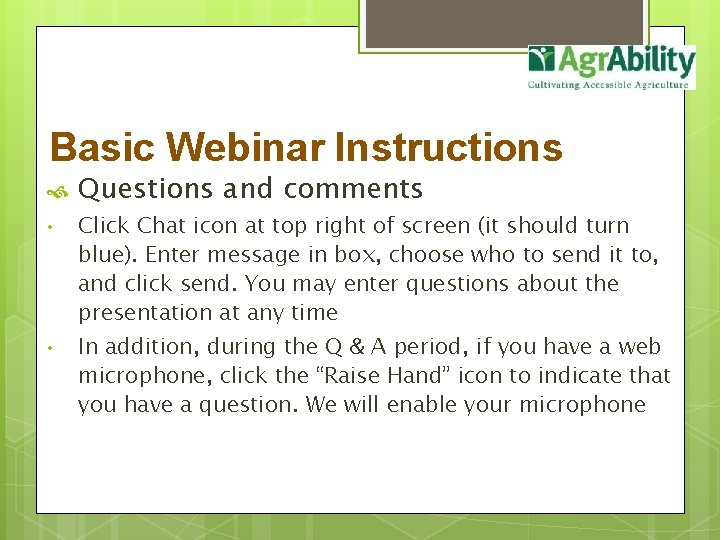 AgrAbility
Cultivating Accessible Agriculture

Basic Webinar Instructions

Questions and comments

• Click Chat icon at top right of screen (it should turn blue). Enter message in box, choose who to send it to, and click send. You may enter questions about the presentation at any time

• In addition, during the Q & A period, if you have a web microphone, click the “Raise Hand” icon to indicate that you have a question. We will enable your microphone